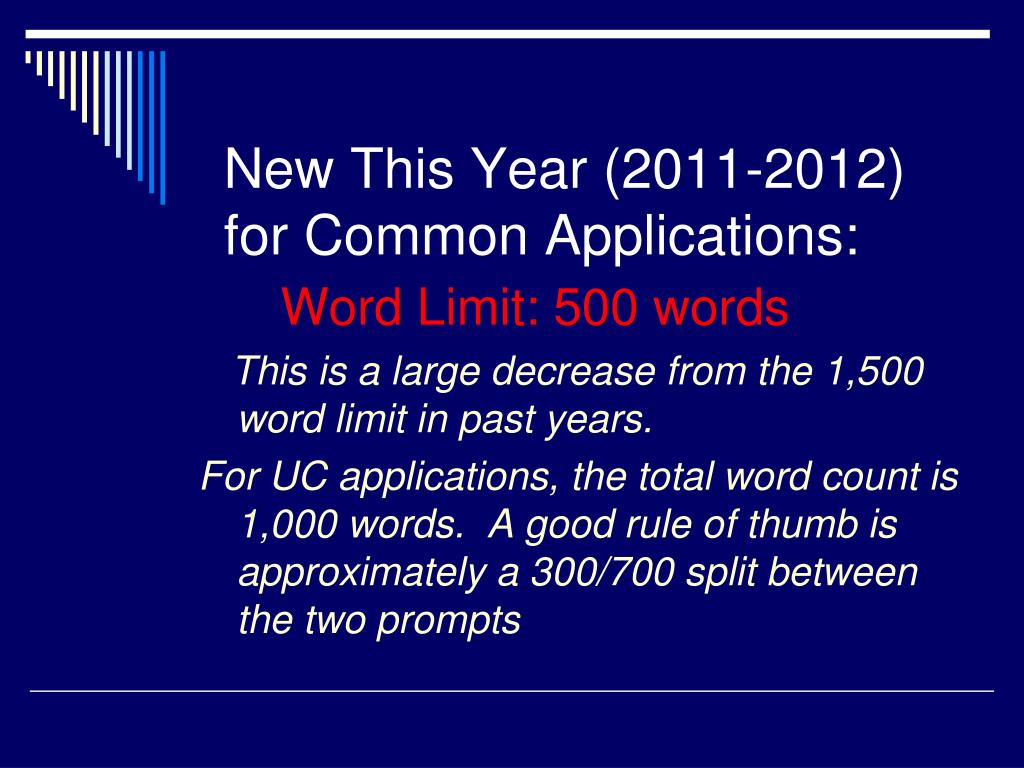 New This Year (2011-2012) for Common Applications:

Word Limit: 500 words

This is a large decrease from the 1,500 word limit in past years.

For UC applications, the total word count is 1,000 words. A good rule of thumb is approximately a 300/700 split between the two prompts